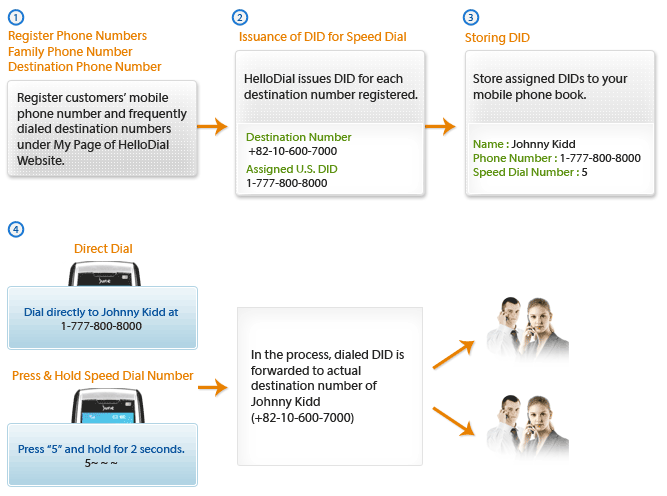 1

Register Phone Numbers
Family Phone Number
Destination Phone Number

Register customers' mobile phone number and frequently dialed destination numbers under My Page of HelloDial Website.

2

Issuance of DID for Speed Dial

HelloDial issues DID for each destination number registered.

Destination Number
+82-10-600-7000
Assigned U.S. DID
1-777-800-8000

3

Storing DID

Store assigned DIDs to your mobile phone book.

Name : Johnny Kidd
Phone Number : 1-777-800-8000
Speed Dial Number : 5

4

Direct Dial

Dial directly to Johnny Kidd at 1-777-800-8000

Press & Hold Speed Dial Number

Press "5" and hold for 2 seconds.
5~ ~ ~

In the process, dialed DID is forwarded to actual destination number of Johnny Kidd (+82-10-600-7000)